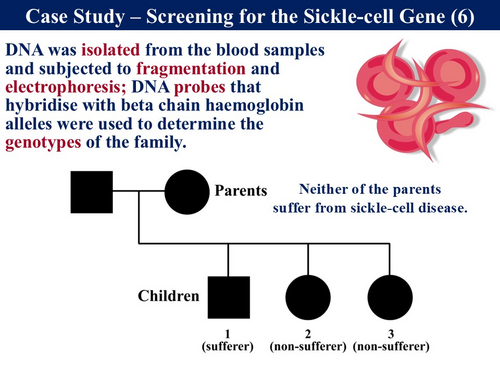 Case Study – Screening for the Sickle-cell Gene (6)

DNA was isolated from the blood samples and subjected to fragmentation and electrophoresis; DNA probes that hybridise with beta chain haemoglobin alleles were used to determine the genotypes of the family.

Parents

Neither of the parents suffer from sickle-cell disease.

Children

1
(sufferer)

2
(non-sufferer)

3
(non-sufferer)